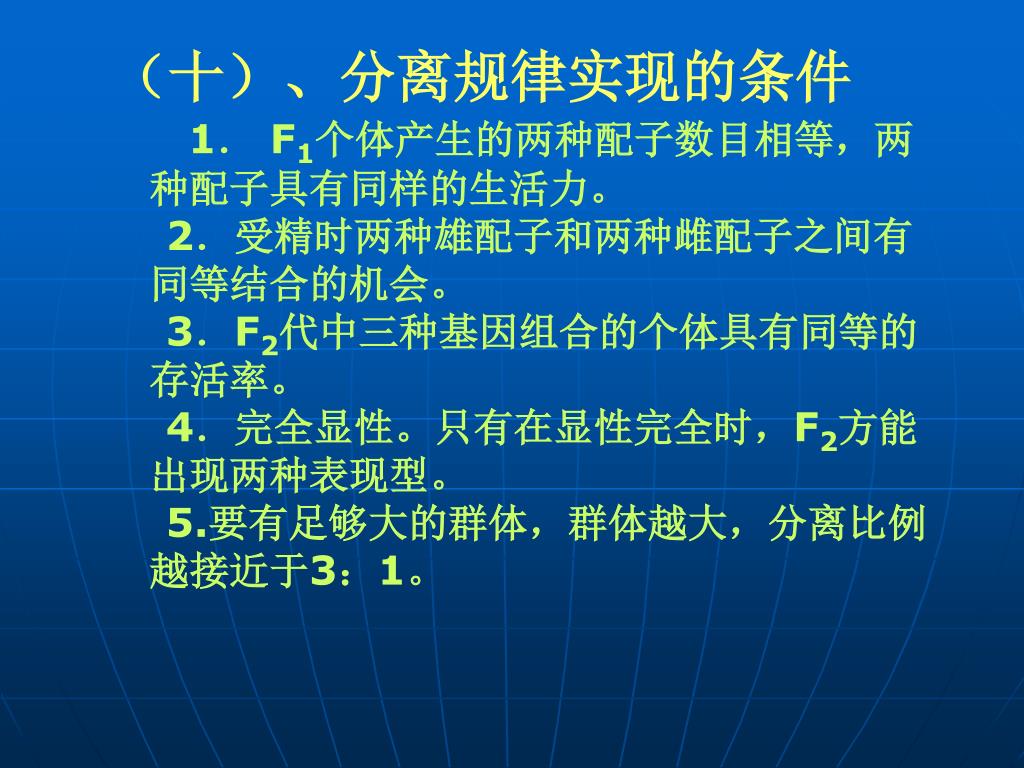 （十）、分离规律实现的条件

1． $F_1$个体产生的两种配子数目相等，两种配子具有同样的生活力。

2．受精时两种雄配子和两种雌配子之间有同等结合的机会。

3．$F_2$代中三种基因组合的个体具有同等的存活率。

4．完全显性。只有在显性完全时，$F_2$方能出现两种表现型。

5.要有足够大的群体，群体越大，分离比例越接近于3：1。